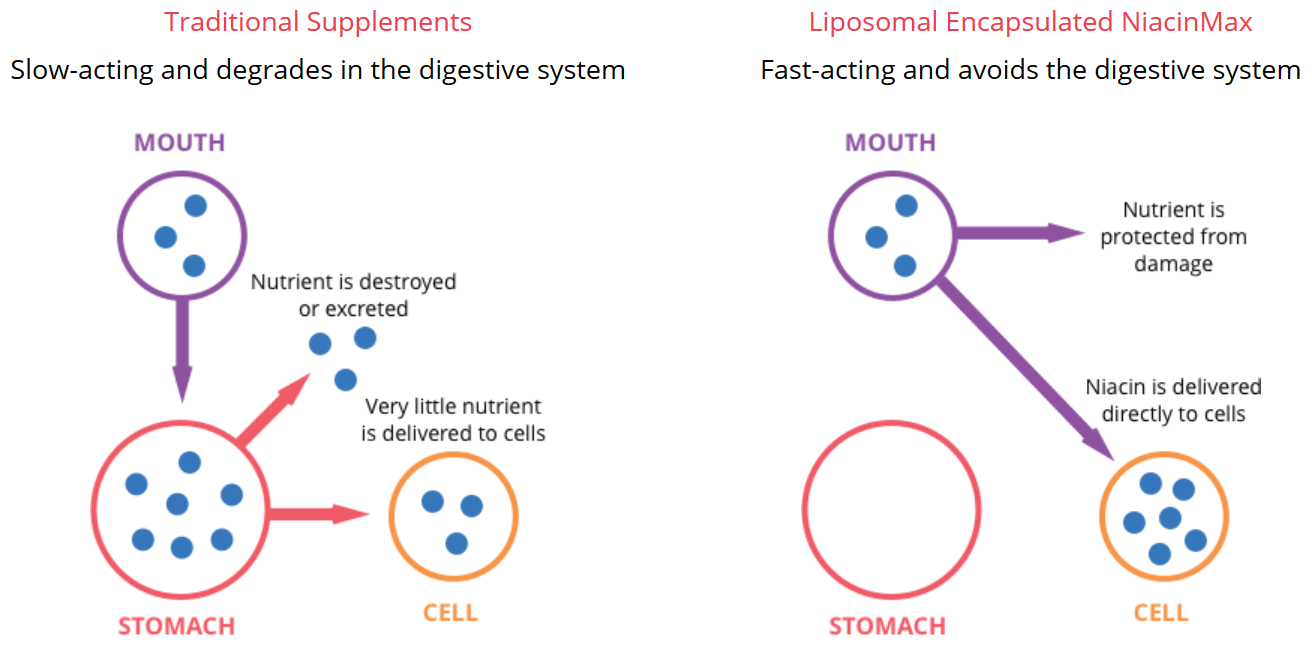 Traditional Supplements

Slow-acting and degrades in the digestive system

MOUTH

Nutrient is destroyed or excreted

Very little nutrient is delivered to cells

STOMACH

CELL

Liposomal Encapsulated NiacinMax

Fast-acting and avoids the digestive system

MOUTH

Nutrient is protected from damage

Niacin is delivered directly to cells

STOMACH

CELL